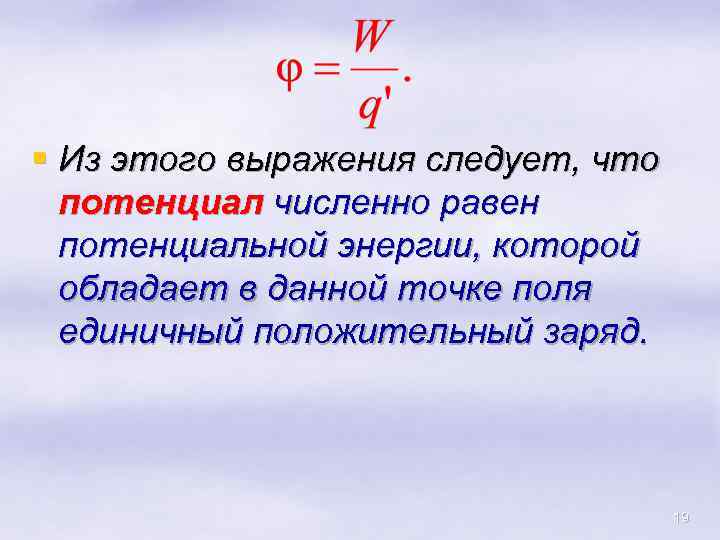 $\varphi = \frac{W}{q'}.$

Из этого выражения следует, что потенциал численно равен потенциальной энергии, которой обладает в данной точке поля единичный положительный заряд.

19